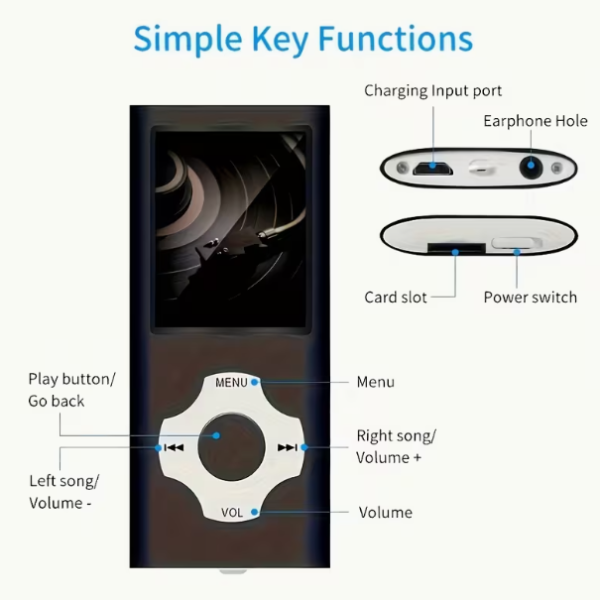 Simple Key Functions

Charging Input port

Earphone Hole

Card slot

Power switch

Play button/
Go back

MENU

Menu

Right song/
Volume +

Left song/
Volume -

VOL

Volume